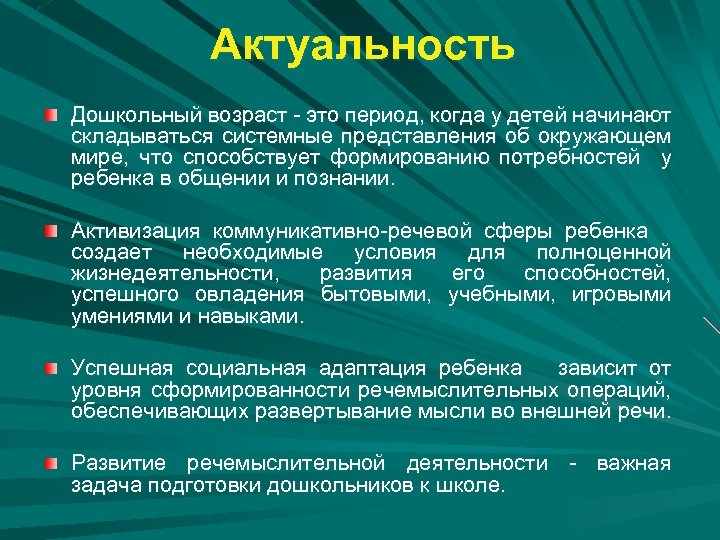 Актуальность

Дошкольный возраст - это период, когда у детей начинают складываться системные представления об окружающем мире, что способствует формированию потребностей у ребенка в общении и познании.

Активизация коммуникативно-речевой сферы ребенка создает необходимые условия для полноценной жизнедеятельности, развития его способностей, успешного овладения бытовыми, учебными, игровыми умениями и навыками.

Успешная социальная адаптация ребенка зависит от уровня сформированности речемыслительных операций, обеспечивающих развертывание мысли во внешней речи.

Развитие речемыслительной деятельности - важная задача подготовки дошкольников к школе.